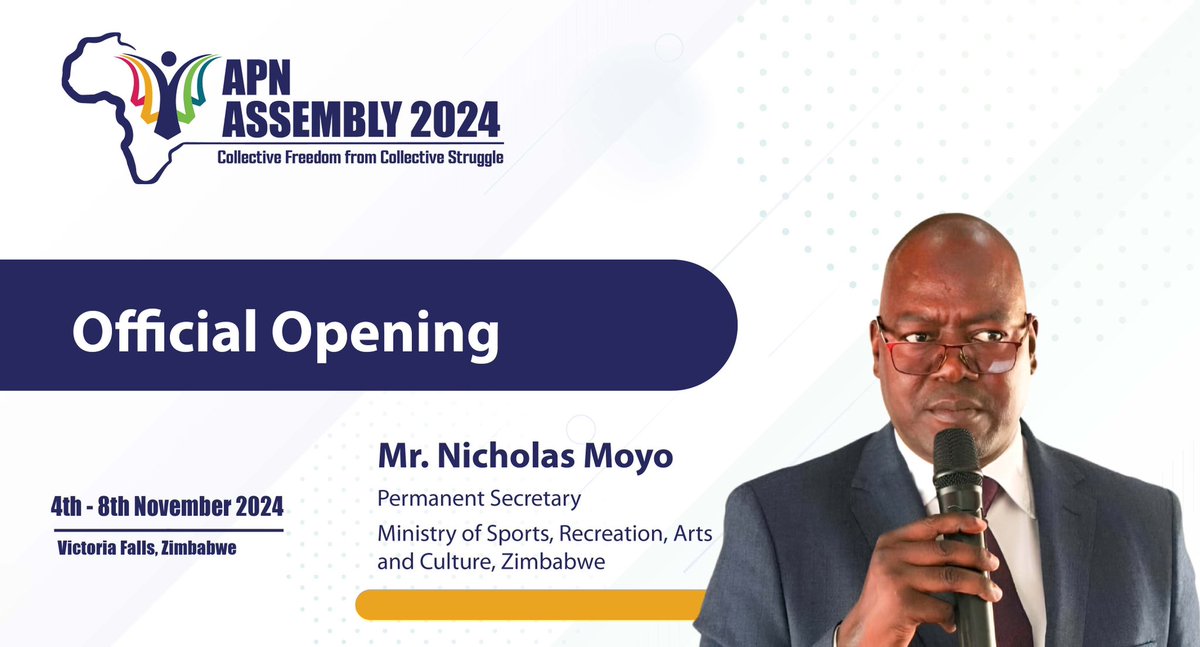 APN ASSEMBLY 2024
Collective Freedom from Collective Struggle

Official Opening

4th - 8th November 2024
Victoria Falls, Zimbabwe

Mr. Nicholas Moyo
Permanent Secretary
Ministry of Sports, Recreation, Arts and Culture, Zimbabwe